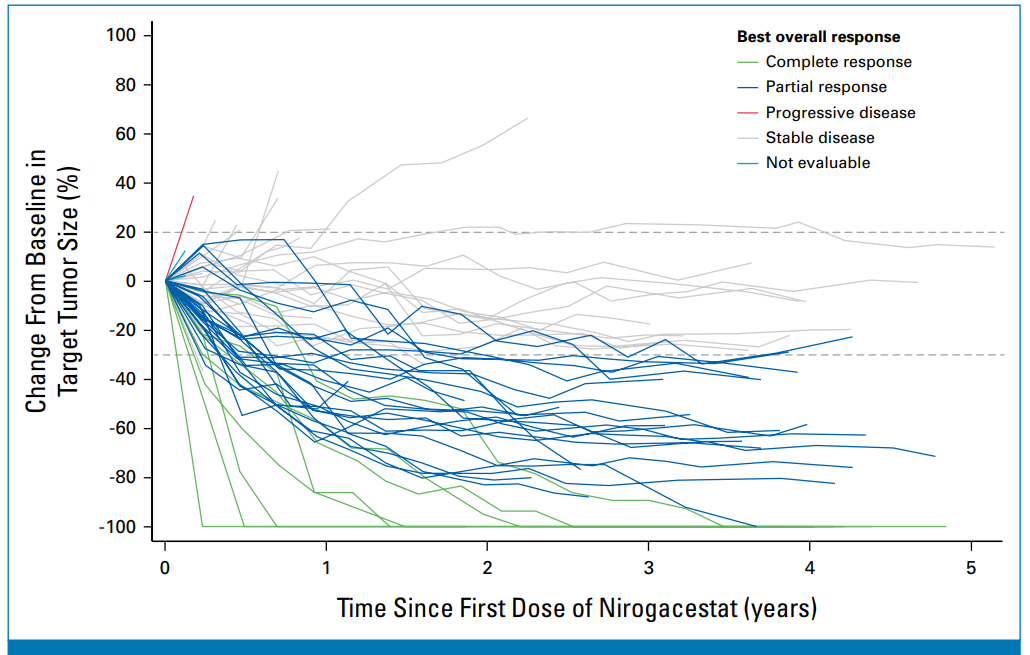 Best overall response
Complete response
Partial response
Progressive disease
Stable disease
Not evaluable

Change From Baseline in Target Tumor Size (%)

100
80
60
40
20
0
-20
-40
-60
-80
-100

0
1
2
3
4
5

Time Since First Dose of Nirogacestat (years)